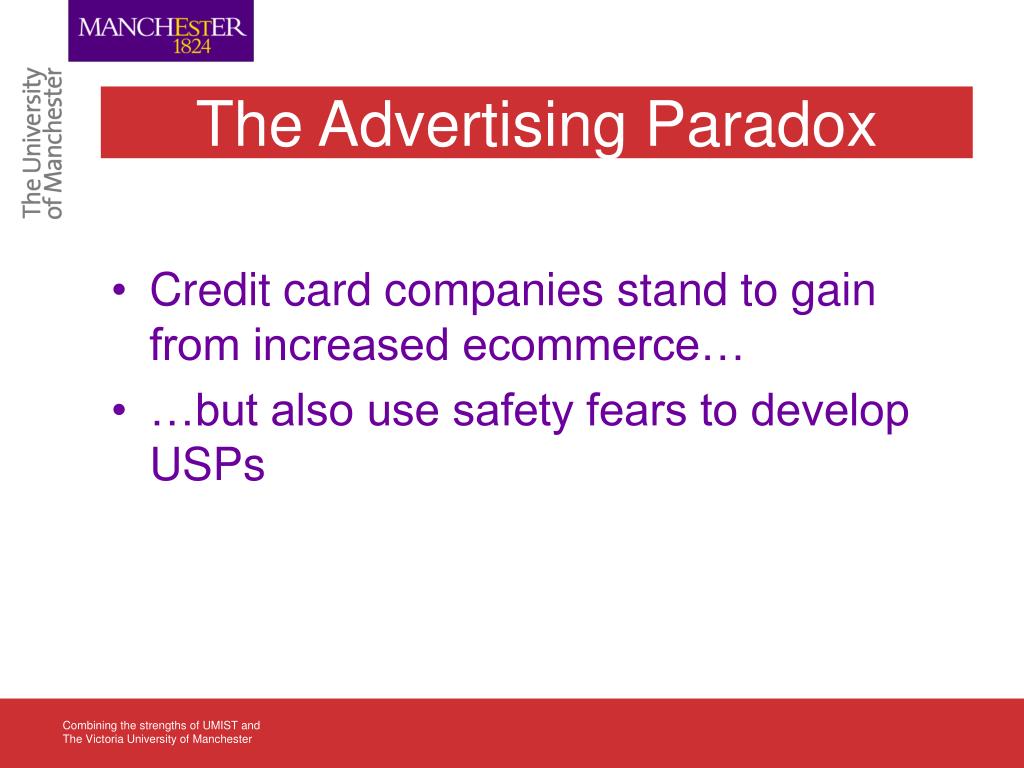 MANCHESTER
1824

The University of Manchester

The Advertising Paradox

• Credit card companies stand to gain from increased ecommerce…
• …but also use safety fears to develop USPs

Combining the strengths of UMIST and
The Victoria University of Manchester